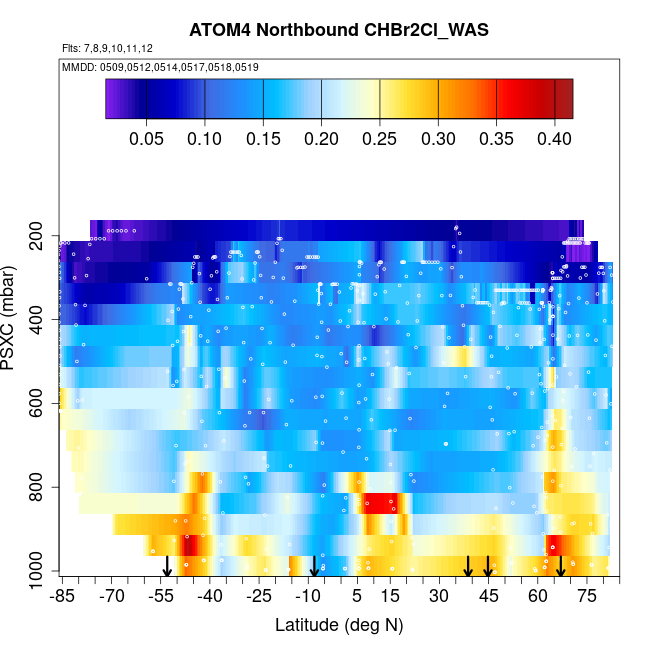 ATOM4 Northbound CHBr2Cl_WAS

Flts: 7,8,9,10,11,12

MMDD: 0509,0512,0514,0517,0518,0519

0.05 0.10 0.15 0.20 0.25 0.30 0.35 0.40

PSXC (mbar)

200
400
600
800
1000

-85 -70 -55 -40 -25 -10 5 15 30 45 60 75

Latitude (deg N)